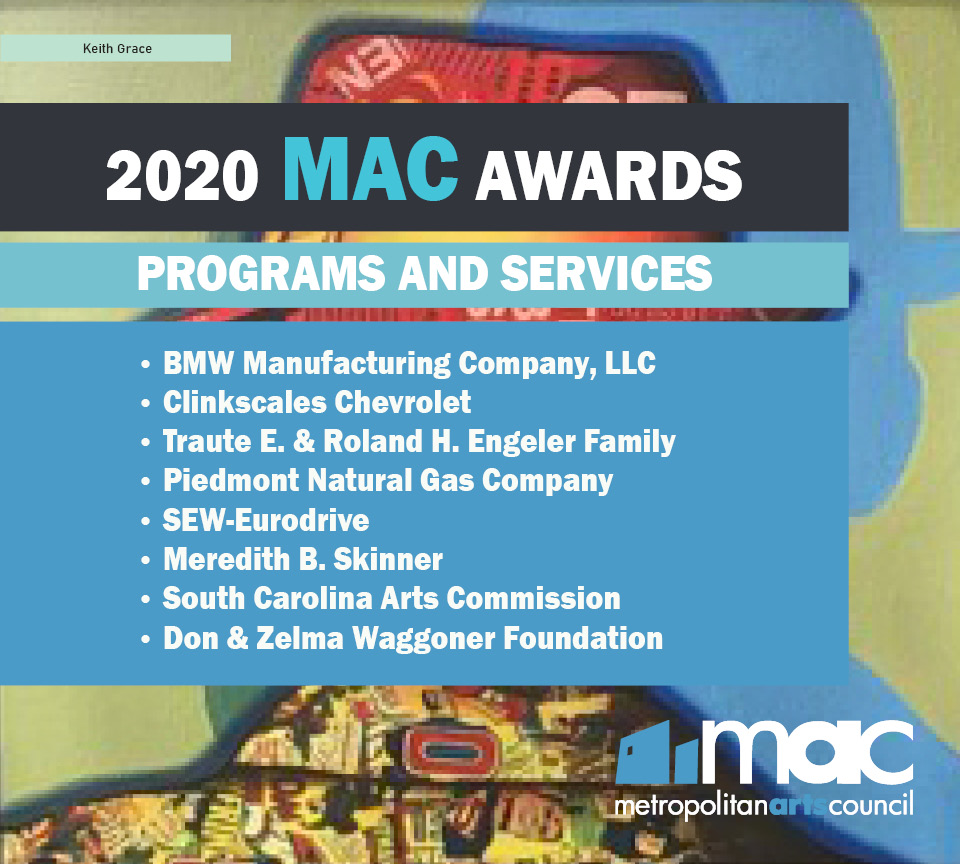 Keith Grace

2020 MAC AWARDS

PROGRAMS AND SERVICES

• BMW Manufacturing Company, LLC
• Clinkscales Chevrolet
• Traute E. & Roland H. Engeler Family
• Piedmont Natural Gas Company
• SEW-Eurodrive
• Meredith B. Skinner
• South Carolina Arts Commission
• Don & Zelma Waggoner Foundation

mac
metropolitanartscouncil